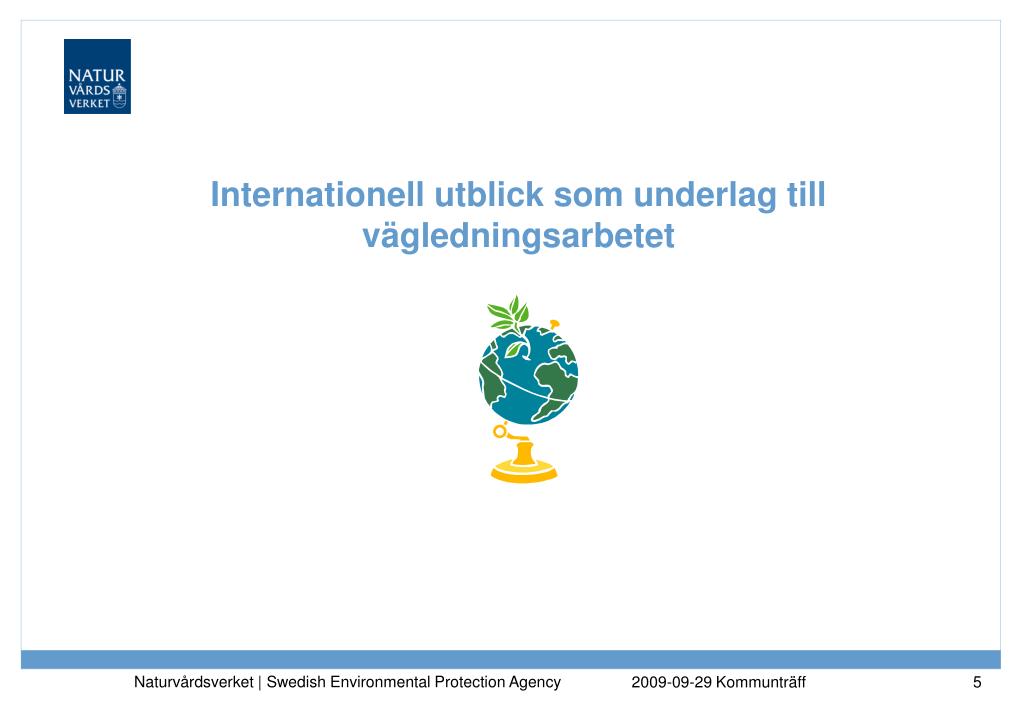 NATUR VÅRDS VERKET

Internationell utblick som underlag till vägledningsarbetet

Naturvårdsverket | Swedish Environmental Protection Agency 2009-09-29 Kommunträff 5